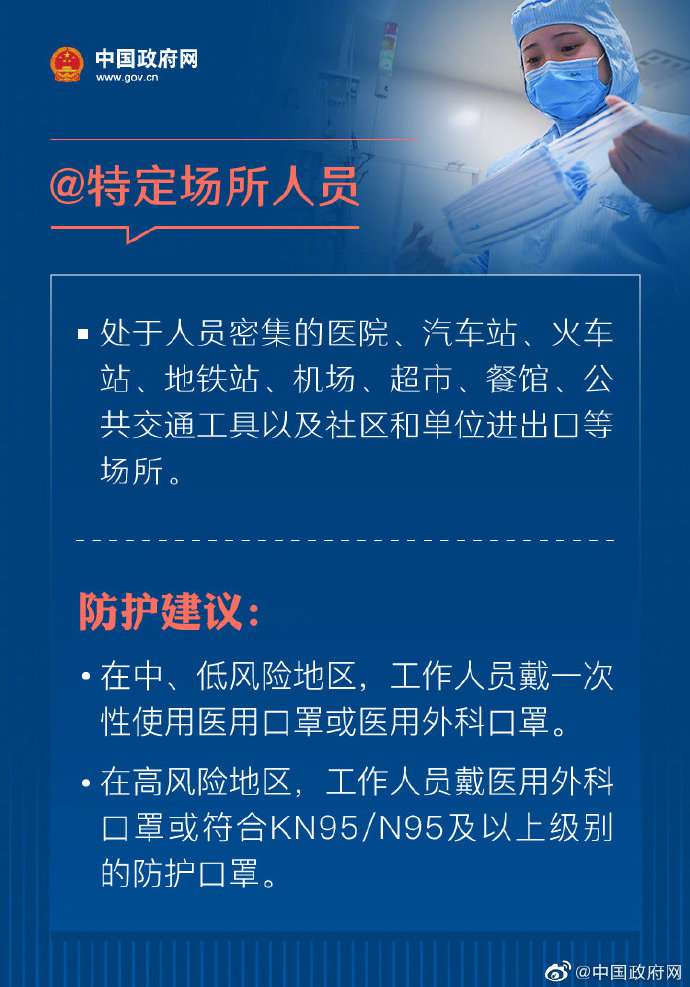 中国政府网
www.gov.cn

@特定场所人员

▪ 处于人员密集的医院、汽车站、火车站、地铁站、机场、超市、餐馆、公共交通工具以及社区和单位进出口等场所。

防护建议：

• 在中、低风险地区，工作人员戴一次性使用医用口罩或医用外科口罩。

• 在高风险地区，工作人员戴医用外科口罩或符合KN95/N95及以上级别的防护口罩。

@中国政府网